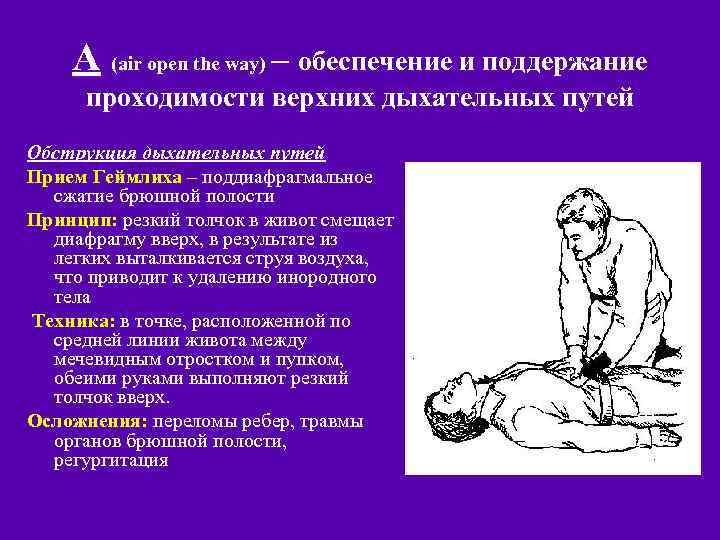 A (air open the way) – обеспечение и поддержание проходимости верхних дыхательных путей

Обструкция дыхательных путей

Прием Геймлиха – поддиафрагмальное сжатие брюшной полости

Принцип: резкий толчок в живот смещает диафрагму вверх, в результате из легких выталкивается струя воздуха, что приводит к удалению инородного тела

Техника: в точке, расположенной по средней линии живота между мечевидным отростком и пупком, обеими руками выполняют резкий толчок вверх.

Осложнения: переломы ребер, травмы органов брюшной полости, регургитация